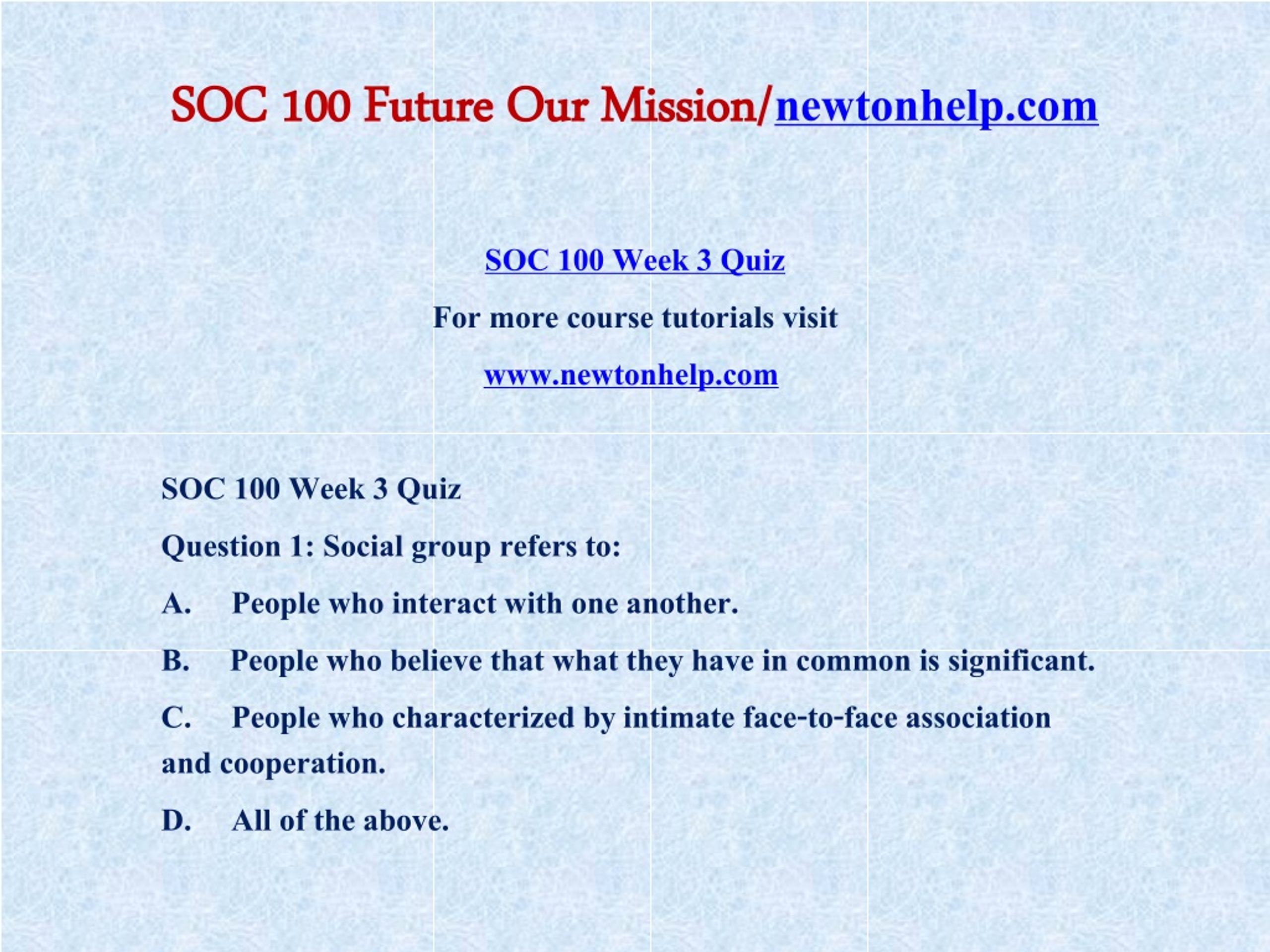 SOC 100 Future Our Mission/newtonhelp.com

SOC 100 Week 3 Quiz

For more course tutorials visit

www.newtonhelp.com

SOC 100 Week 3 Quiz

Question 1: Social group refers to:

A. People who interact with one another.

B. People who believe that what they have in common is significant.

C. People who characterized by intimate face-to-face association and cooperation.

D. All of the above.